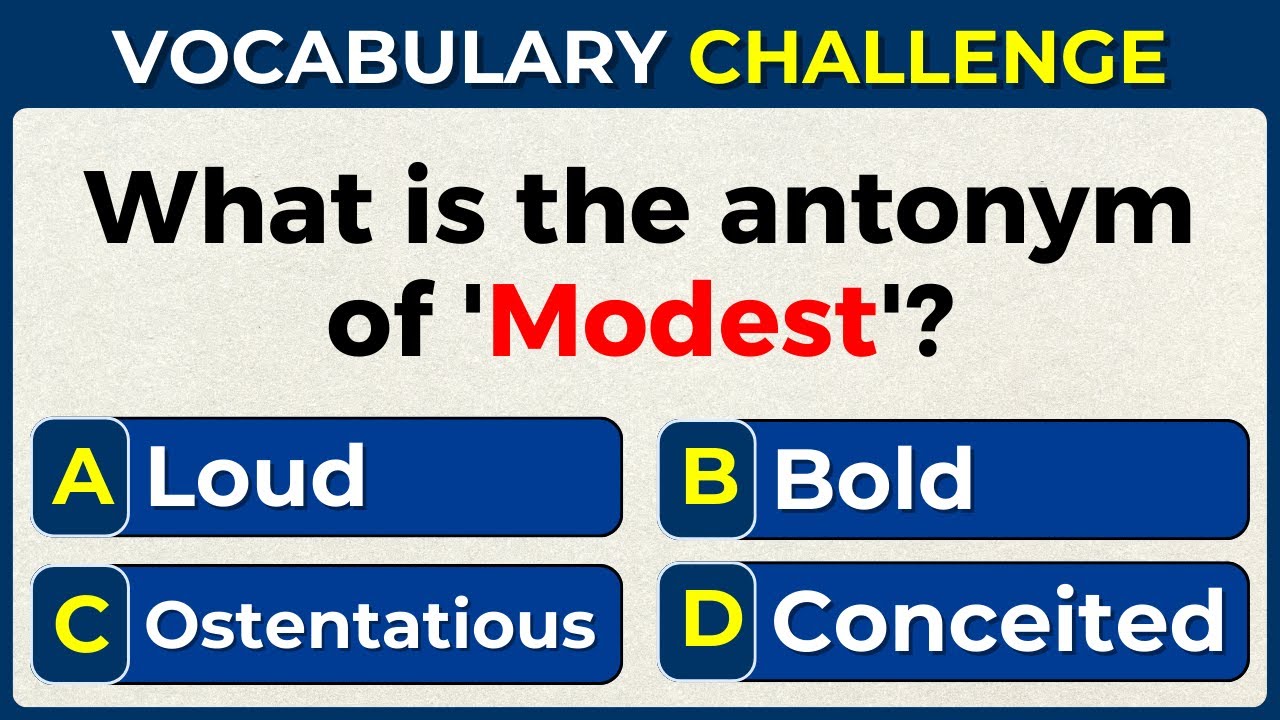 VOCABULARY CHALLENGE

What is the antonym of 'Modest'?

A Loud

B Bold

C Ostentatious

D Conceited